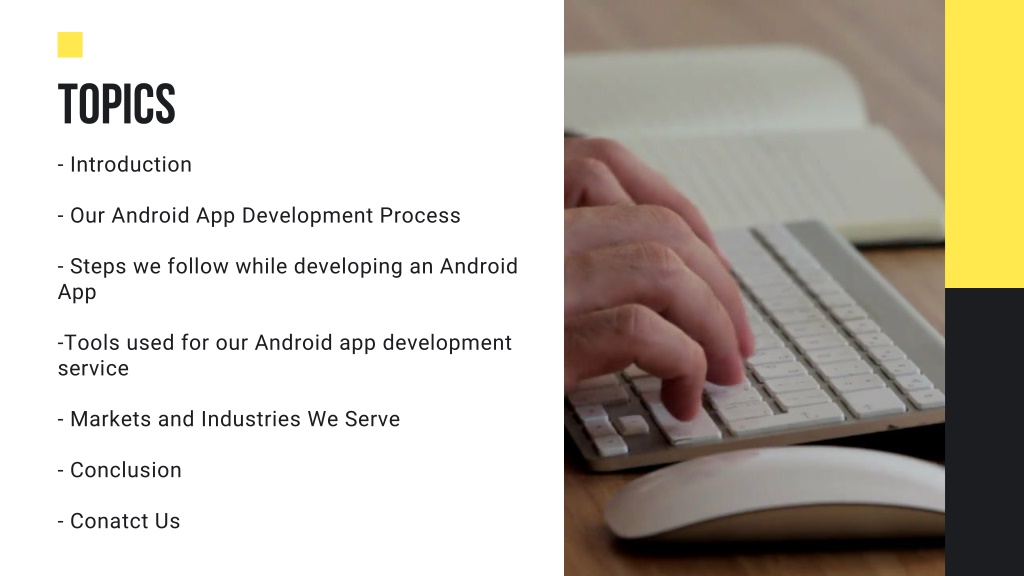 TOPICS

- Introduction

- Our Android App Development Process

- Steps we follow while developing an Android App

-Tools used for our Android app development service

- Markets and Industries We Serve

- Conclusion

- Conatct Us